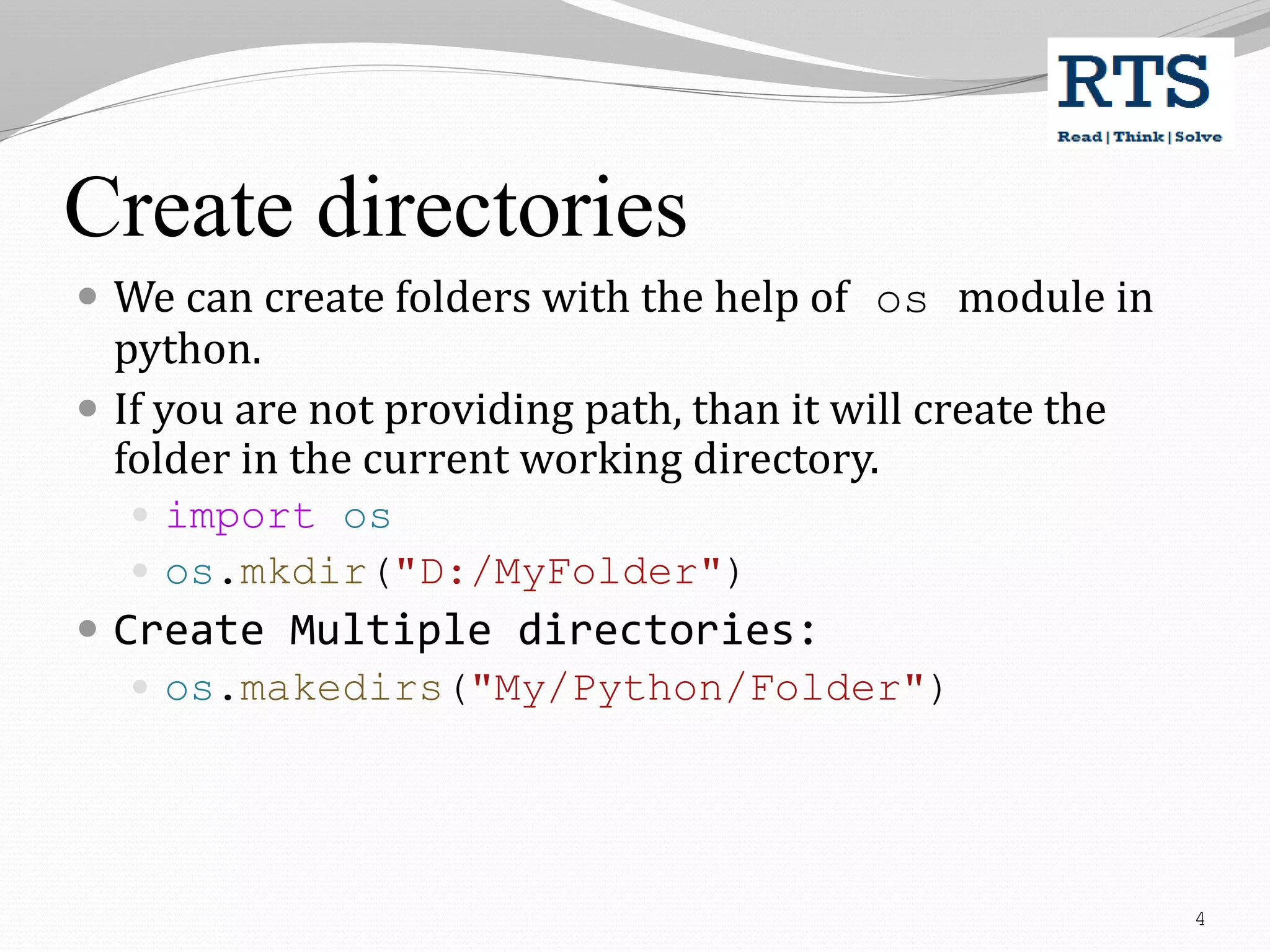 RTS
Read | Think | Solve

Create directories

We can create folders with the help of os module in python.

If you are not providing path, than it will create the folder in the current working directory.

import os

os.mkdir("D:/MyFolder")

Create Multiple directories:

os.makedirs("My/Python/Folder")

4